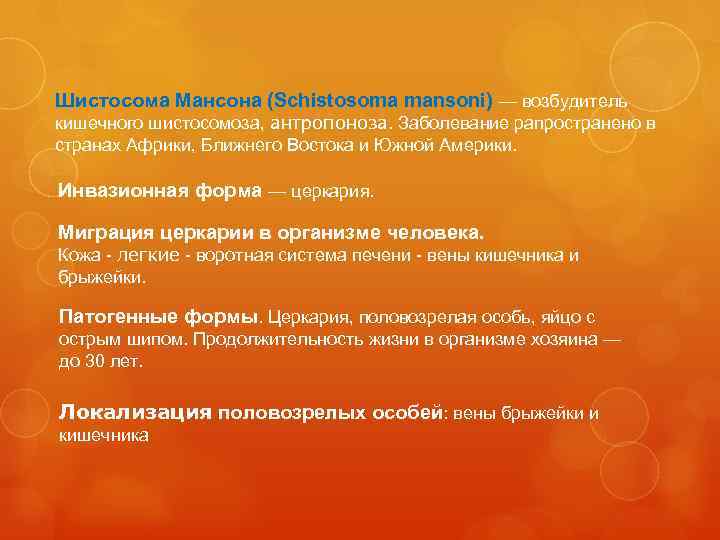 Шистосома Мансона (Schistosoma mansoni) — возбудитель кишечного шистосомоза, антропоноза. Заболевание рапространено в странах Африки, Ближнего Востока и Южной Америки.

Инвазионная форма — церкария.

Миграция церкарии в организме человека.
Кожа - легкие - воротная система печени - вены кишечника и брыжейки.

Патогенные формы. Церкария, половозрелая особь, яйцо с острым шипом. Продолжительность жизни в организме хозяина — до 30 лет.

Локализация половозрелых особей: вены брыжейки и кишечника